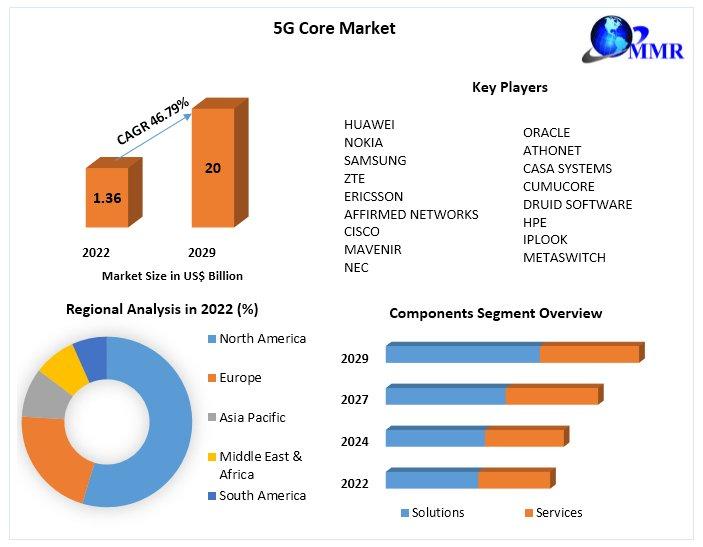 5G Core Market

MMR

CAGR 46.79%

1.36

20

2022

2029

Market Size in US$ Billion

Key Players

HUAWEI
NOKIA
SAMSUNG
ZTE
ERICSSON
AFFIRMED NETWORKS
CISCO
MAVENIR
NEC

ORACLE
ATHONET
CASA SYSTEMS
CUMUCORE
DRUID SOFTWARE
HPE
IPLOOK
METASWITCH

Regional Analysis in 2022 (%)

North America
Europe
Asia Pacific
Middle East & Africa
South America

Components Segment Overview

2029
2027
2024
2022

Solutions
Services